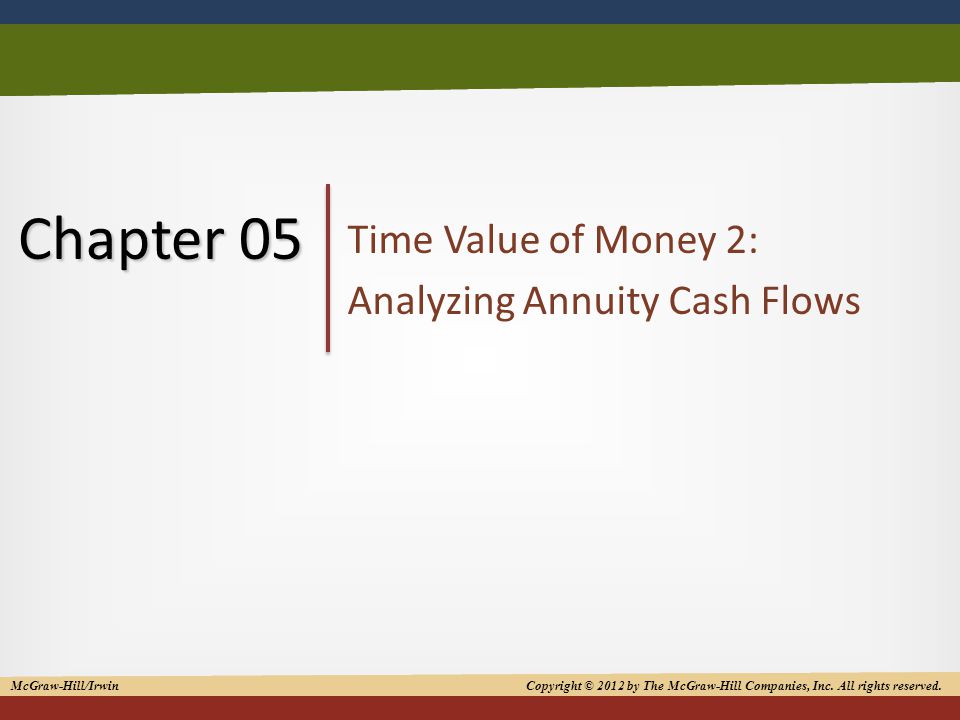 Chapter 05

Time Value of Money 2:
Analyzing Annuity Cash Flows

McGraw-Hill/Irwin

Copyright © 2012 by The McGraw-Hill Companies, Inc. All rights reserved.